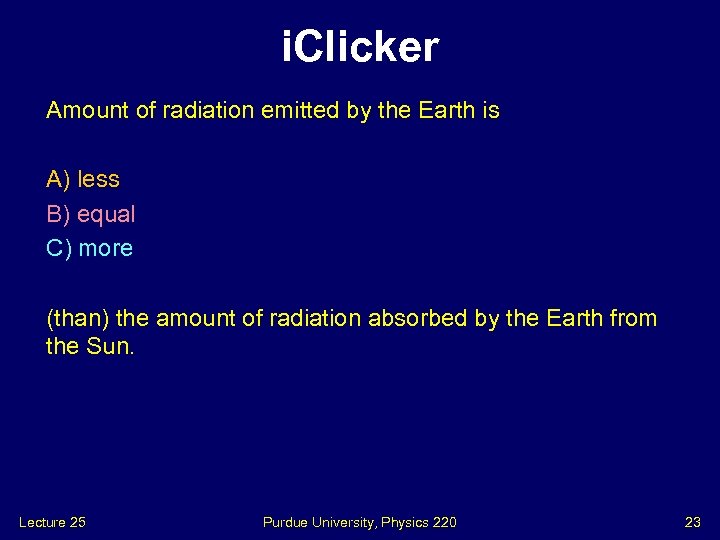 iClicker

Amount of radiation emitted by the Earth is

A) less
B) equal
C) more

(than) the amount of radiation absorbed by the Earth from the Sun.

Lecture 25

Purdue University, Physics 220

23